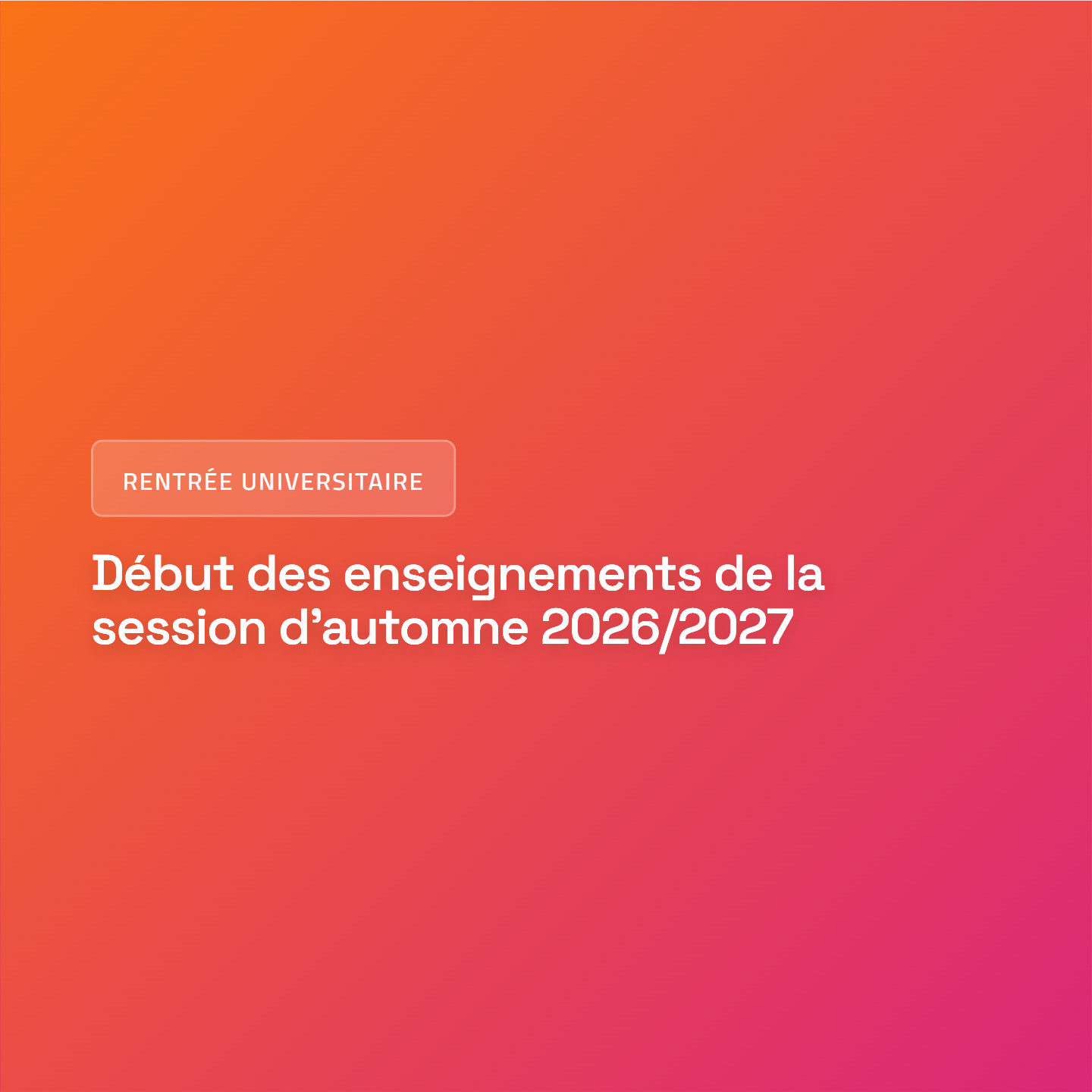 RENTRÉE UNIVERSITAIRE

Début des enseignements de la session d’automne 2026/2027